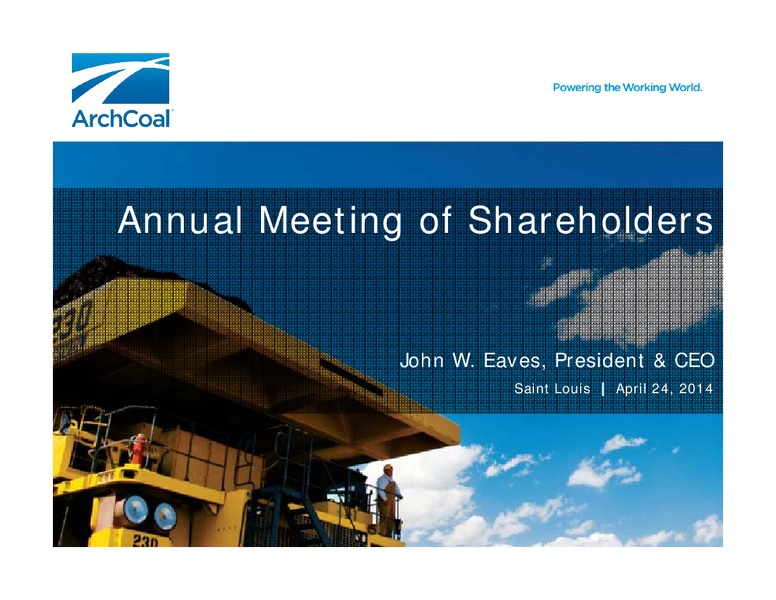 ArchCoal

Powering the Working World.

Annual Meeting of Shareholders

230

John W. Eaves, President & CEO

Saint Louis | April 24, 2014

230